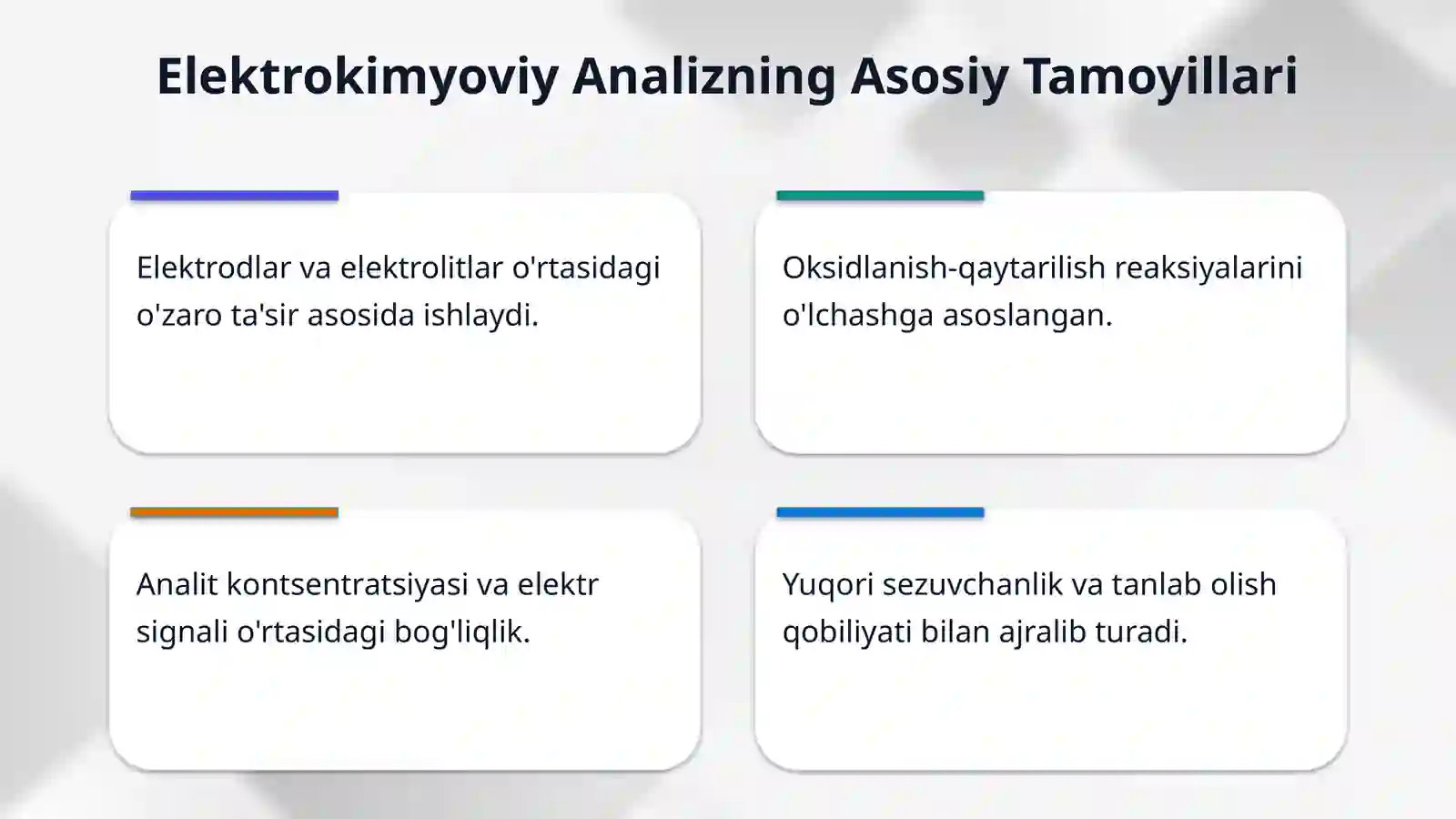 Elektrokimyoviy Analizning Asosiy Tamoyillari

Elektrodlar va elektrolitlar o'rtasidagi o'zaro ta'sir asosida ishlaydi.

Oksidlanish-qaytarilish reaksiyalarini o'lchashga asoslangan.

Analit kontsentratsiyasi va elektr signali o'rtasidagi bog'liqlik.

Yuqori sezuvchanlik va tanlab olish qobiliyati bilan ajralib turadi.